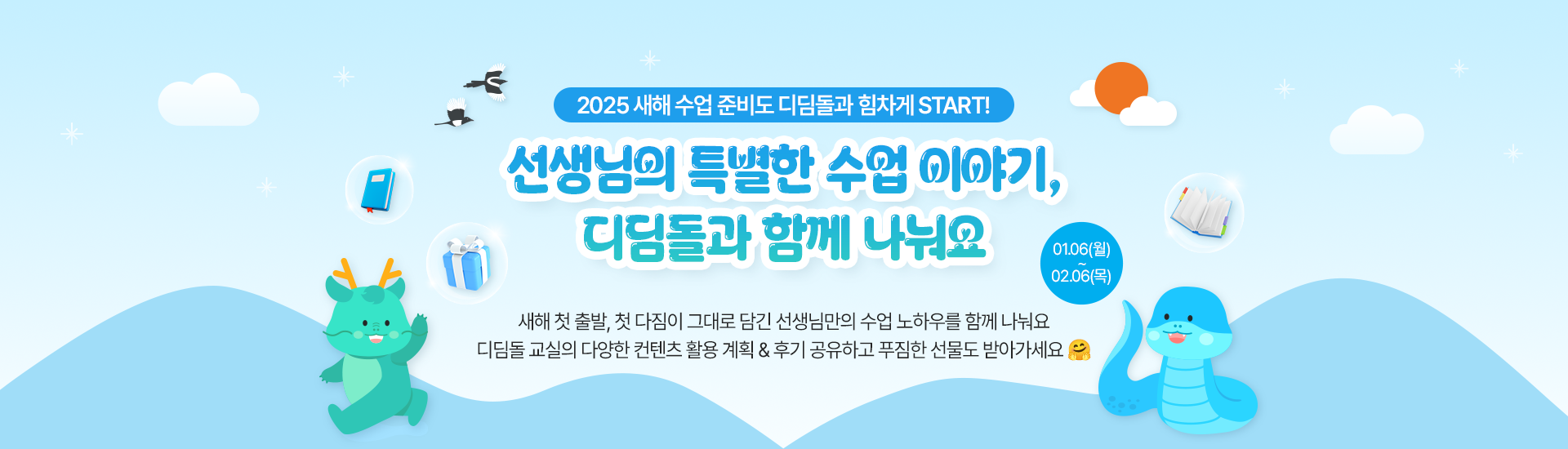 2025 새해 수업 준비도 디딤돌과 힘차게 START!

선생님의 특별한 수업 이야기,
디딤돌과 함께 나눠요

01.06(월)
~
02.06(목)

새해 첫 출발, 첫 다짐이 그대로 담긴 선생님만의 수업 노하우를 함께 나눠요
디딤돌 교실의 다양한 컨텐츠 활용 계획 & 후기 공유하고 푸짐한 선물도 받아가세요 🤗